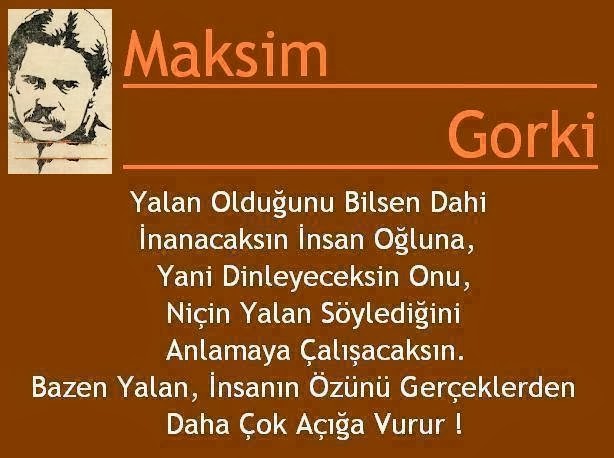 Maksim

Gorki

Yalan Olduğunu Bilsen Dahi
İnanacaksın İnsan Oğluna,
Yani Dinleyeceksin Onu,
Niçin Yalan Söylediğini
Anlamaya Çalışacaksın.
Bazen Yalan, İnsanın Özünü Gerçeklerden
Daha Çok Açığa Vurur !